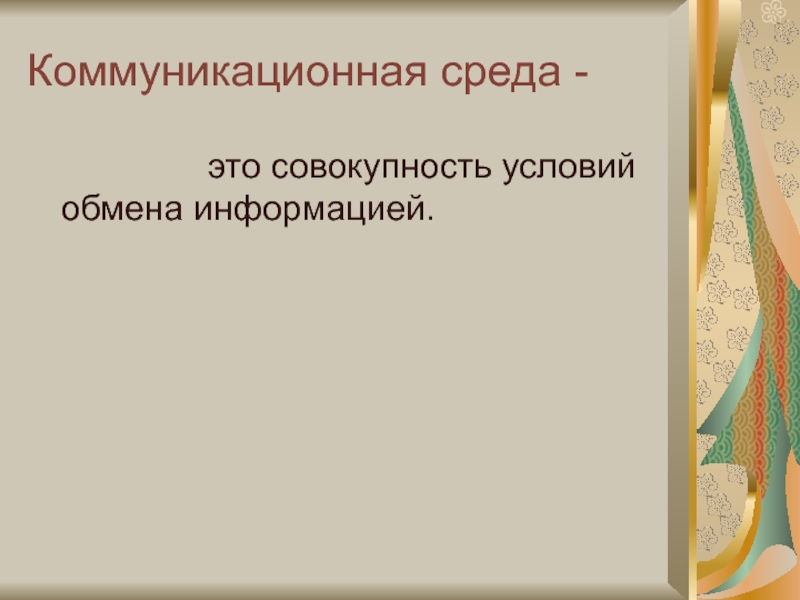 Коммуникационная среда -

это совокупность условий обмена информацией.